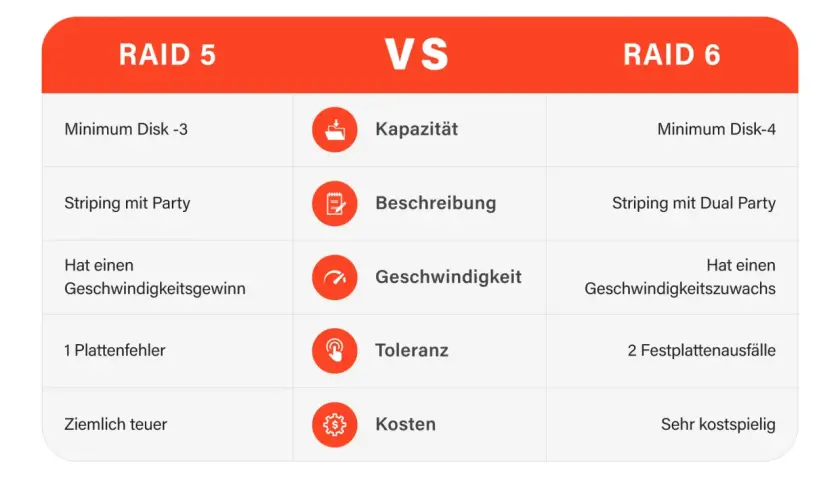 | RAID 5 | VS | RAID 6 |
|---|---|---|
| Minimum Disk -3 | Kapazität | Minimum Disk-4 |
| Striping mit Party | Beschreibung | Striping mit Dual Party |
| Hat einen Geschwindigkeitsgewinn | Geschwindigkeit | Hat einen Geschwindigkeitszuwachs |
| 1 Plattenfehler | Toleranz | 2 Festplattenausfälle |
| Ziemlich teuer | Kosten | Sehr kostspielig |